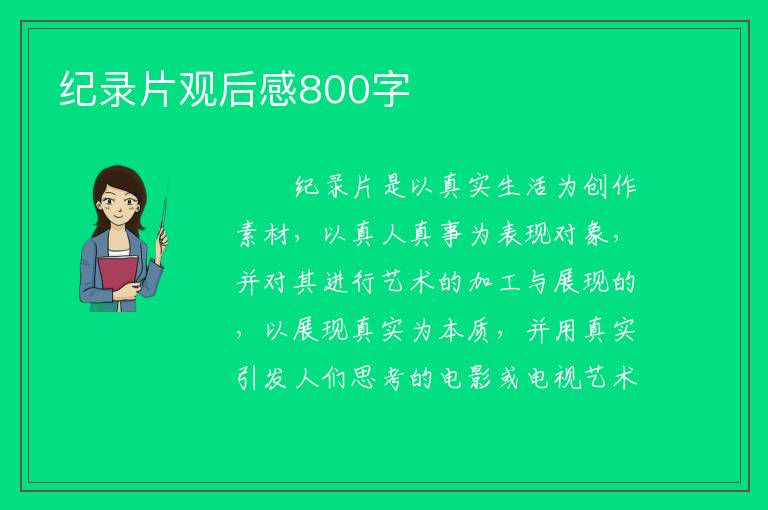 纪录片观后感800字

纪录片是以真实生活为创作素材，以真人真事为表现对象，并对其进行艺术的加工与展现的，以展现真实为本质，并用真实引发人们思考的电影或电视艺术